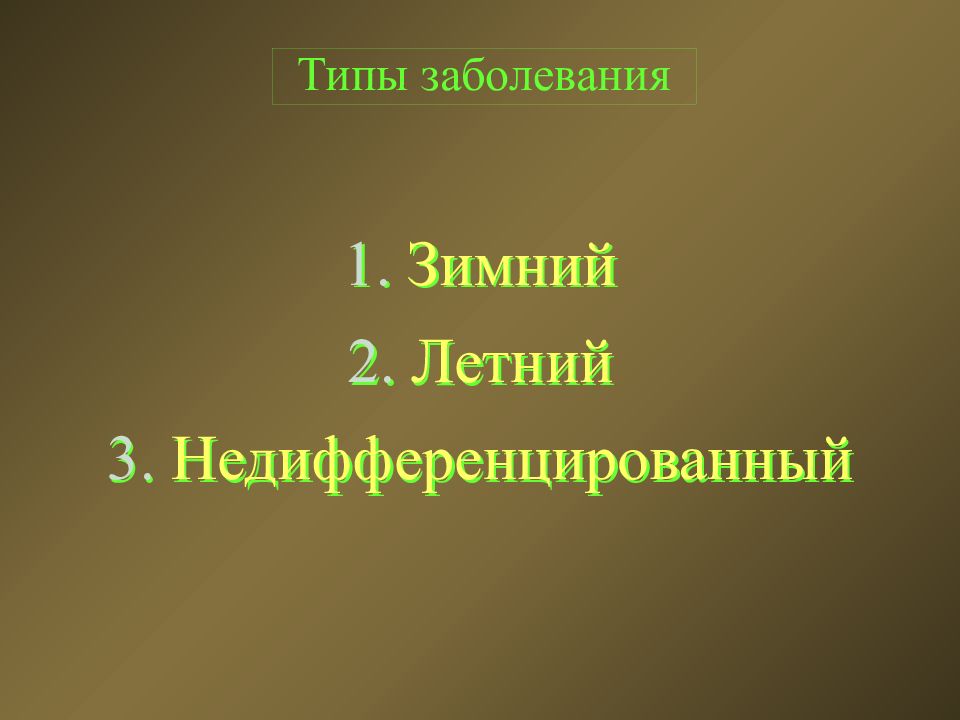 Типы заболевания

1. Зимний
2. Летний
3. Недифференцированный